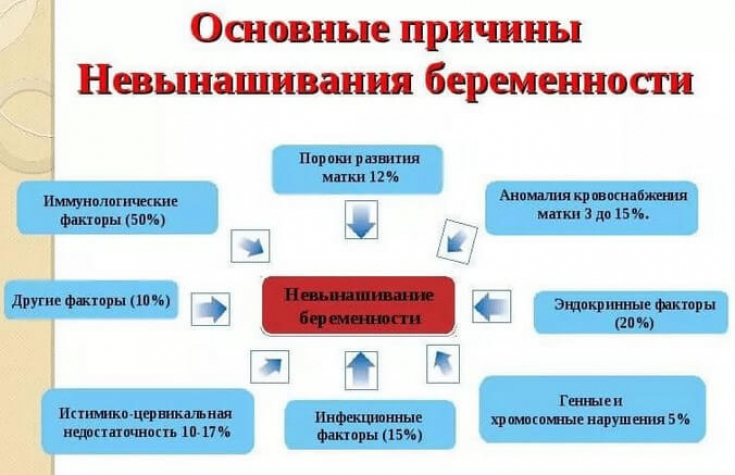 Основные причины
Невынашивания беременности

Пороки развития матки 12%

Иммунологические факторы (50%)

Аномалия кровоснабжения матки 3 до 15%.

Другие факторы (10%)

Невынашивание беременности

Эндокринные факторы (20%)

Истимико-цервикальная недостаточность 10-17%

Инфекционные факторы (15%)

Генные и хромосомные нарушения 5%